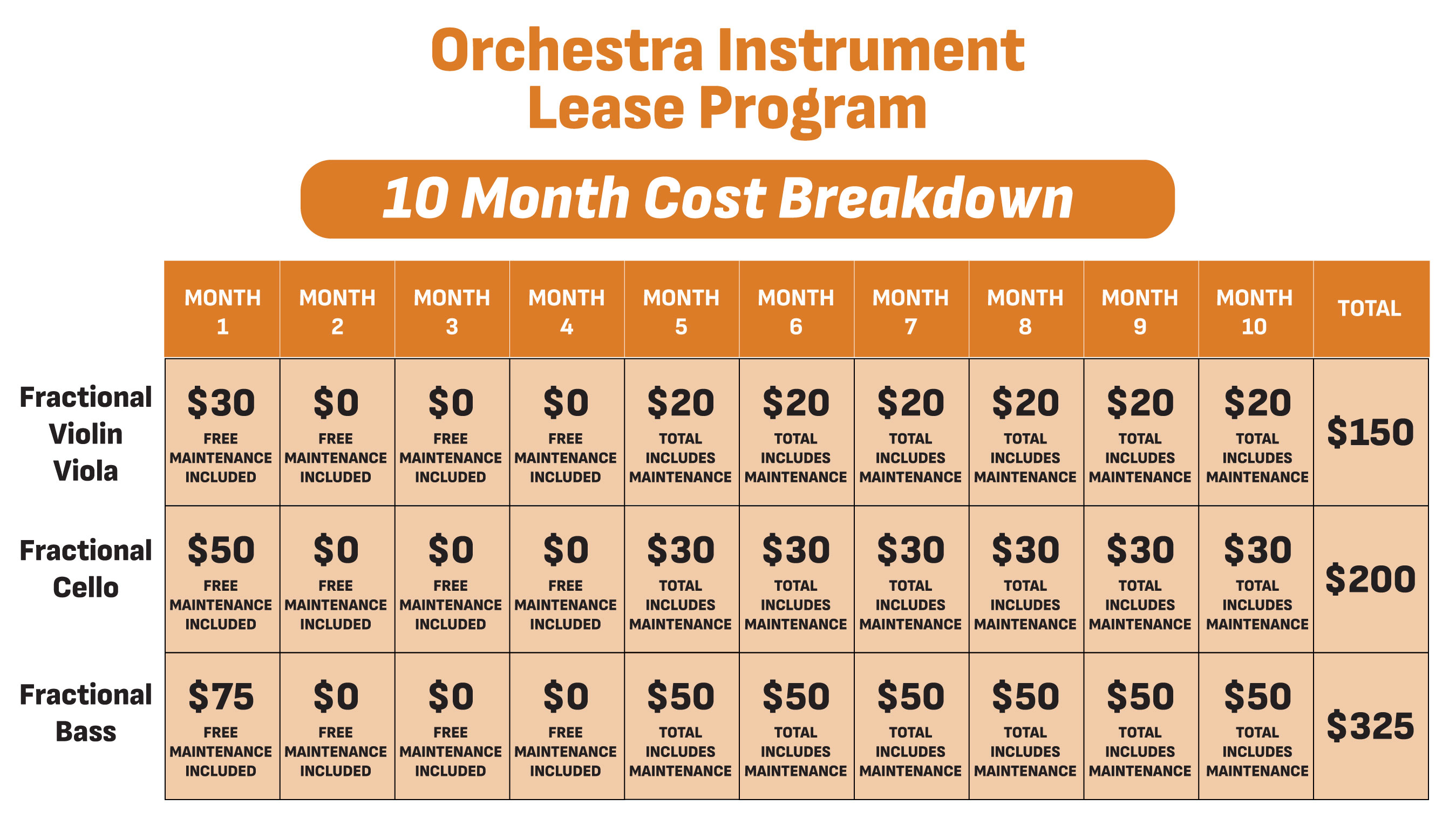 Orchestra Instrument Lease Program

10 Month Cost Breakdown

| | MONTH 1 | MONTH 2 | MONTH 3 | MONTH 4 | MONTH 5 | MONTH 6 | MONTH 7 | MONTH 8 | MONTH 9 | MONTH 10 | TOTAL |
|---|---|---|---|---|---|---|---|---|---|---|---|
| Fractional Violin Viola | \$30 FREE MAINTENANCE INCLUDED | \$0 FREE MAINTENANCE INCLUDED | \$0 FREE MAINTENANCE INCLUDED | \$0 FREE MAINTENANCE INCLUDED | \$20 TOTAL INCLUDES MAINTENANCE | \$20 TOTAL INCLUDES MAINTENANCE | \$20 TOTAL INCLUDES MAINTENANCE | \$20 TOTAL INCLUDES MAINTENANCE | \$20 TOTAL INCLUDES MAINTENANCE | \$20 TOTAL INCLUDES MAINTENANCE | \$150 |
| Fractional Cello | \$50 FREE MAINTENANCE INCLUDED | \$0 FREE MAINTENANCE INCLUDED | \$0 FREE MAINTENANCE INCLUDED | \$0 FREE MAINTENANCE INCLUDED | \$30 TOTAL INCLUDES MAINTENANCE | \$30 TOTAL INCLUDES MAINTENANCE | \$30 TOTAL INCLUDES MAINTENANCE | \$30 TOTAL INCLUDES MAINTENANCE | \$30 TOTAL INCLUDES MAINTENANCE | \$30 TOTAL INCLUDES MAINTENANCE | \$200 |
| Fractional Bass | \$75 FREE MAINTENANCE INCLUDED | \$0 FREE MAINTENANCE INCLUDED | \$0 FREE MAINTENANCE INCLUDED | \$0 FREE MAINTENANCE INCLUDED | \$50 TOTAL INCLUDES MAINTENANCE | \$50 TOTAL INCLUDES MAINTENANCE | \$50 TOTAL INCLUDES MAINTENANCE | \$50 TOTAL INCLUDES MAINTENANCE | \$50 TOTAL INCLUDES MAINTENANCE | \$50 TOTAL INCLUDES MAINTENANCE | \$325 |